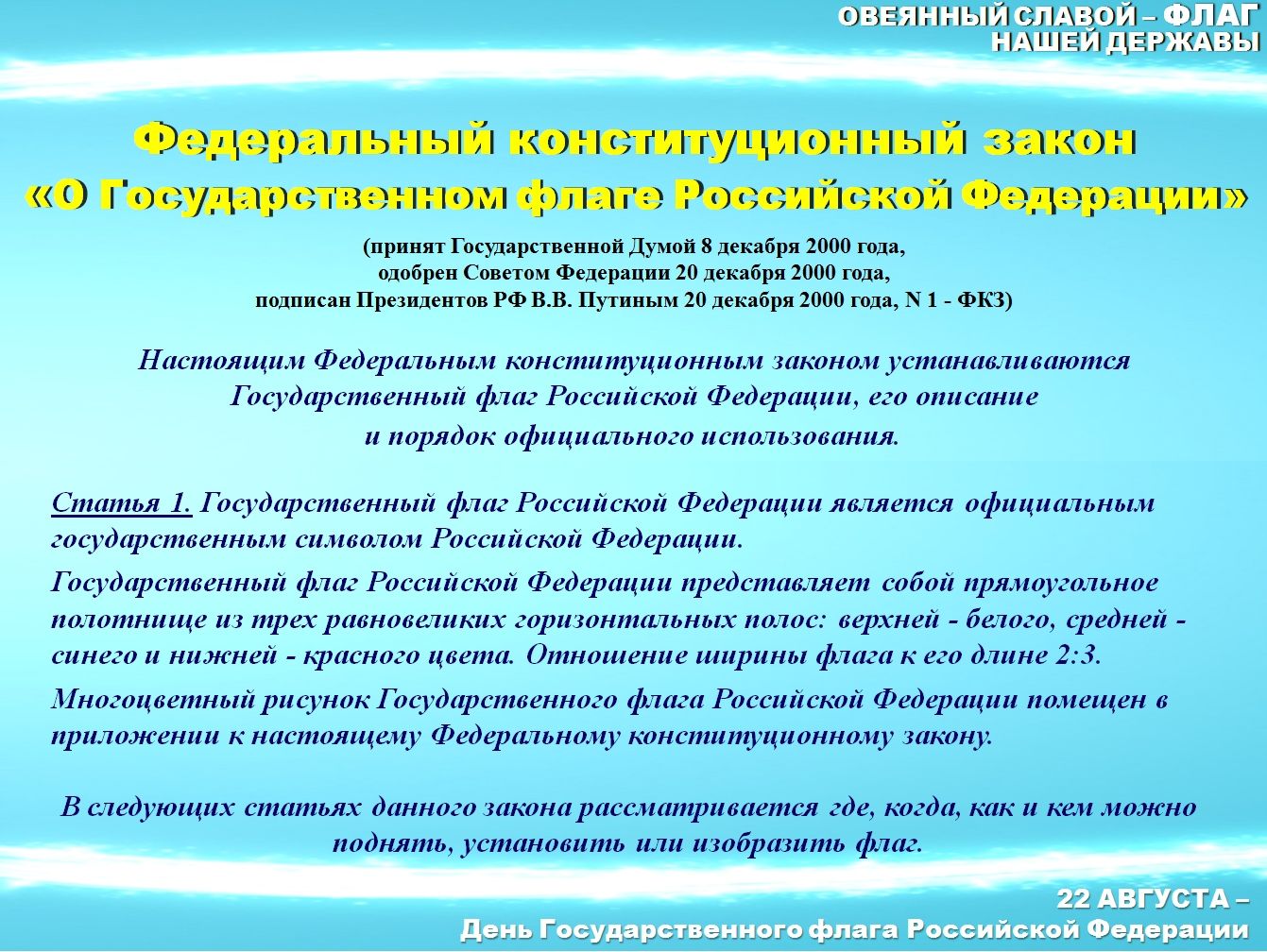 ОВЕЯННЫЙ СЛАВОЙ – ФЛАГ НАШЕЙ ДЕРЖАВЫ

Федеральный конституционный закон «О Государственном флаге Российской Федерации»

(принят Государственной Думой 8 декабря 2000 года, одобрен Советом Федерации 20 декабря 2000 года, подписан Президентов РФ В.В. Путиным 20 декабря 2000 года, N 1 - ФКЗ)

Настоящим Федеральным конституционным законом устанавливаются Государственный флаг Российской Федерации, его описание и порядок официального использования.

Статья 1. Государственный флаг Российской Федерации является официальным государственным символом Российской Федерации.

Государственный флаг Российской Федерации представляет собой прямоугольное полотнище из трех равновеликих горизонтальных полос: верхней - белого, средней - синего и нижней - красного цвета. Отношение ширины флага к его длине 2:3.

Многоцветный рисунок Государственного флага Российской Федерации помещен в приложении к настоящему Федеральному конституционному закону.

В следующих статьях данного закона рассматривается где, когда, как и кем можно поднять, установить или изобразить флаг.

22 АВГУСТА – День Государственного флага Российской Федерации